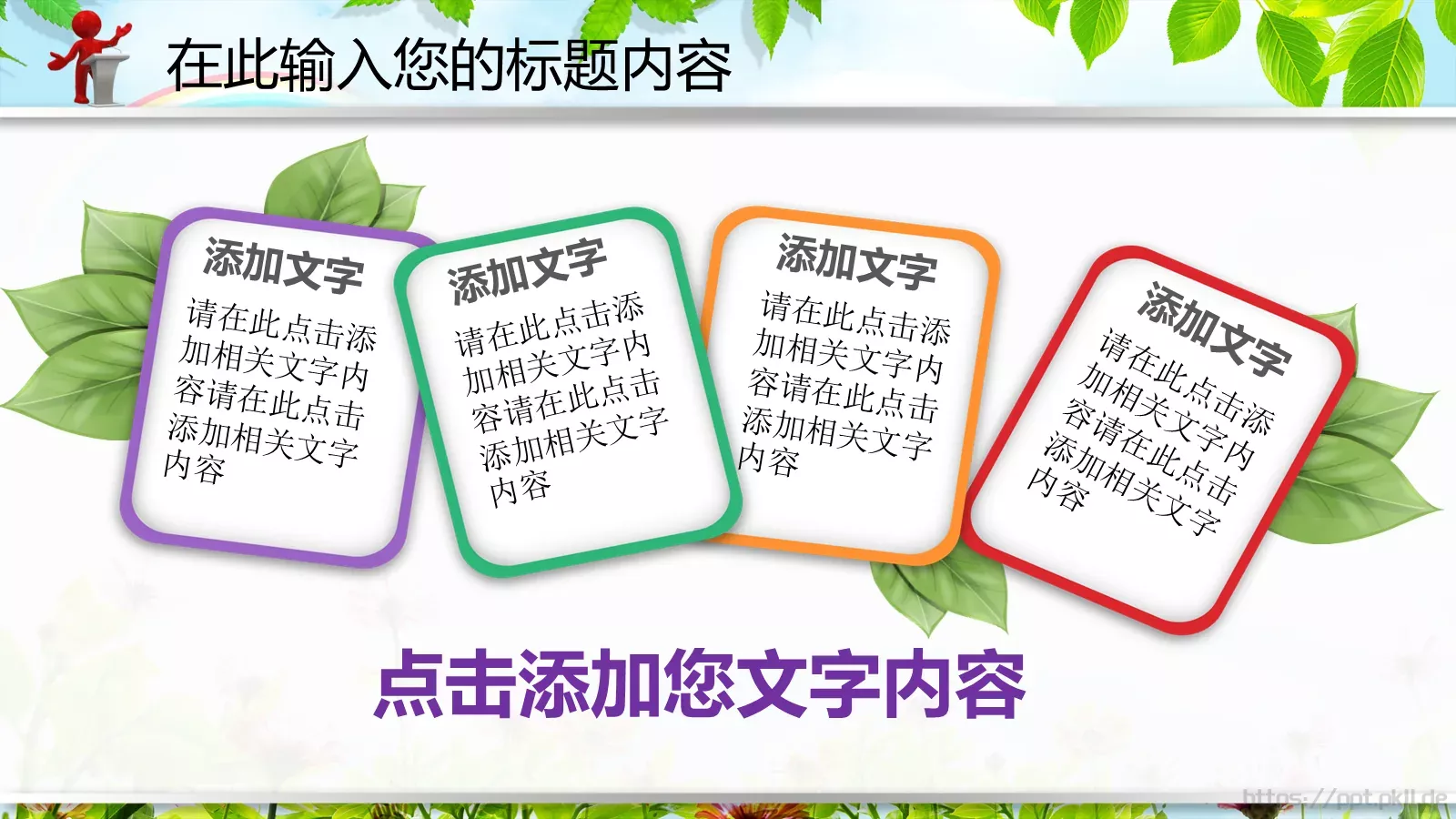 在此输入您的标题内容

添加文字
请在此点击添加相关文字内容请在此点击添加相关文字内容

添加文字
请在此点击添加相关文字内容请在此点击添加相关文字内容

添加文字
请在此点击添加相关文字内容请在此点击添加相关文字内容

添加文字
请在此点击添加相关文字内容请在此点击添加相关文字内容

点击添加您文字内容

https://ppt.pkll.de